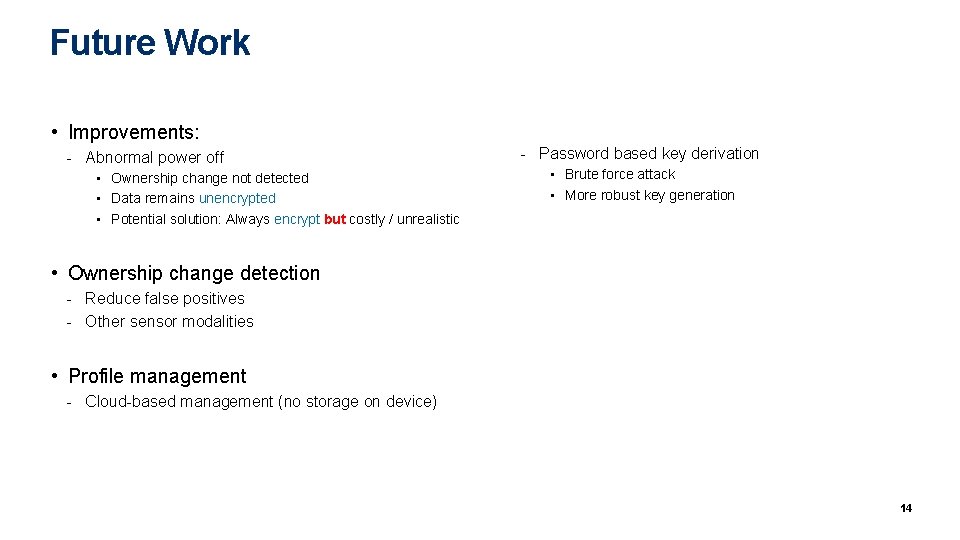 Future Work

• Improvements:

- Abnormal power off
  • Ownership change not detected
  • Data remains unencrypted
  • Potential solution: Always encrypt but costly / unrealistic

- Password based key derivation
  • Brute force attack
  • More robust key generation

• Ownership change detection
- Reduce false positives
- Other sensor modalities

• Profile management
- Cloud-based management (no storage on device)

14